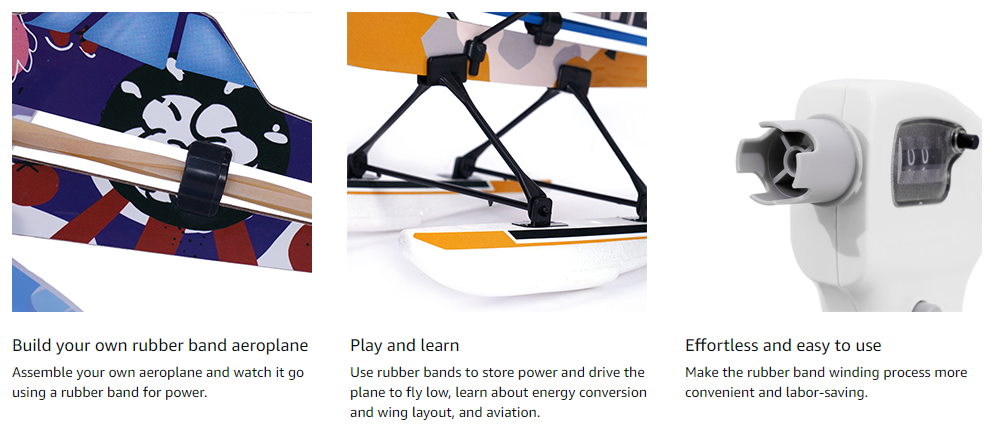 Build your own rubber band aeroplane
Assemble your own aeroplane and watch it go using a rubber band for power.

Play and learn
Use rubber bands to store power and drive the plane to fly low, learn about energy conversion and wing layout, and aviation.

Effortless and easy to use
Make the rubber band winding process more convenient and labor-saving.